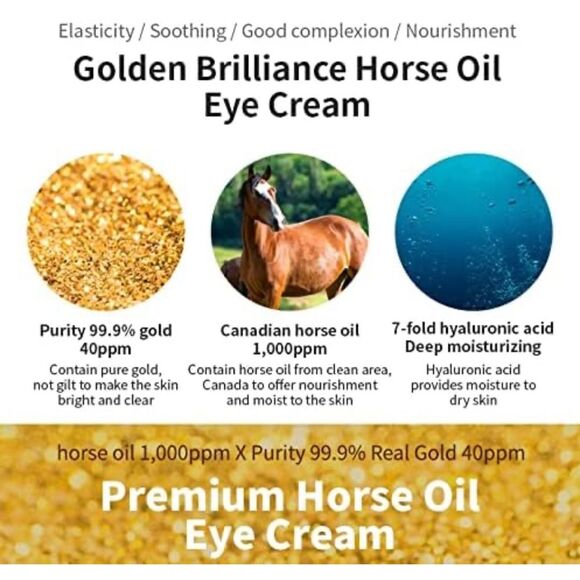 Elasticity / Soothing / Good complexion / Nourishment

Golden Brilliance Horse Oil Eye Cream

Purity 99.9% gold 40ppm

Contain pure gold, not gilt to make the skin bright and clear

Canadian horse oil 1,000ppm

Contain horse oil from clean area, Canada to offer nourishment and moist to the skin

7-fold hyaluronic acid Deep moisturizing

Hyaluronic acid provides moisture to dry skin

horse oil 1,000ppm X Purity 99.9% Real Gold 40ppm

Premium Horse Oil Eye Cream